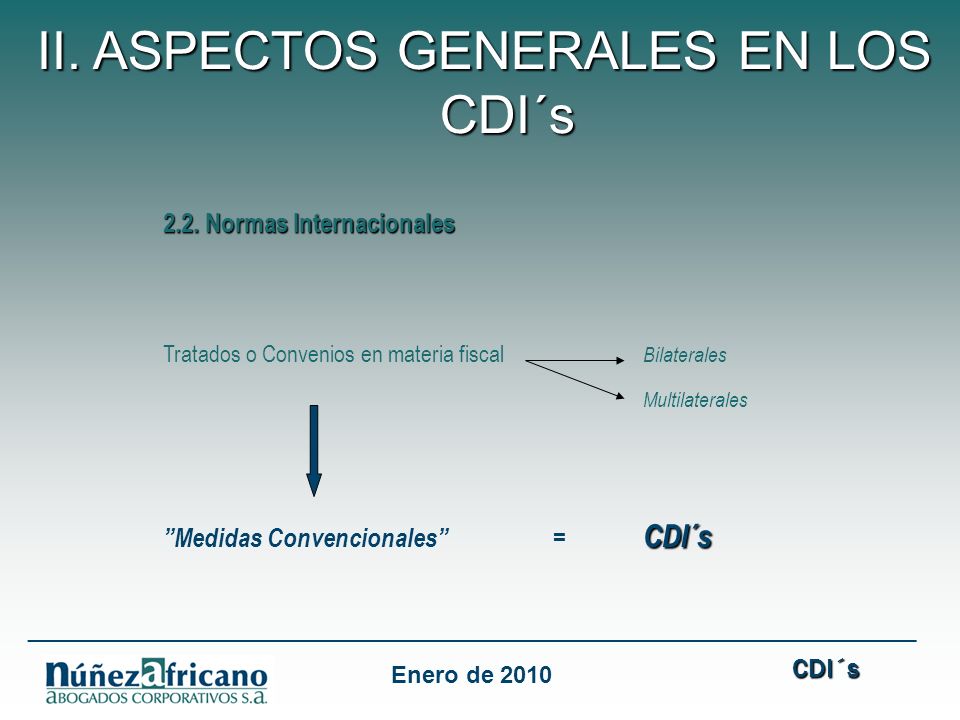 II. ASPECTOS GENERALES EN LOS CDI´s

2.2. Normas Internacionales

Tratados o Convenios en materia fiscal

Bilaterales

Multilaterales

”Medidas Convencionales” = CDI´s

núñezafricano
ABOGADOS CORPORATIVOS S.A.

Enero de 2010

CDI´s